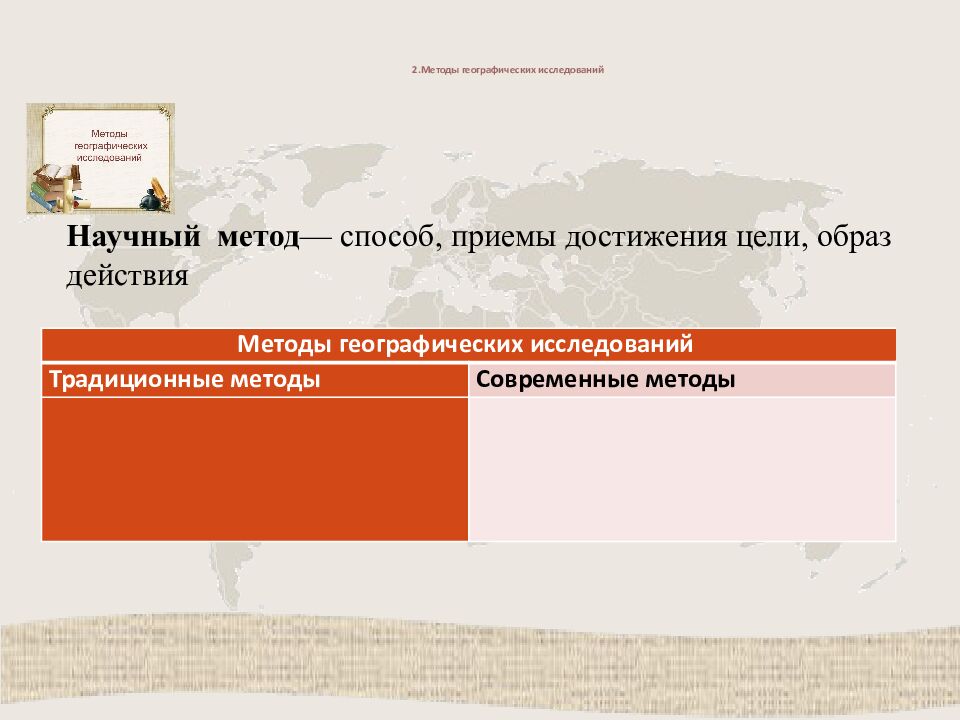 2.Методы географических исследований

Методы географических исследований

Научный метод— способ, приемы достижения цели, образ действия

| Методы географических исследований | |
|---|---|
| Традиционные методы | Современные методы |
| | |